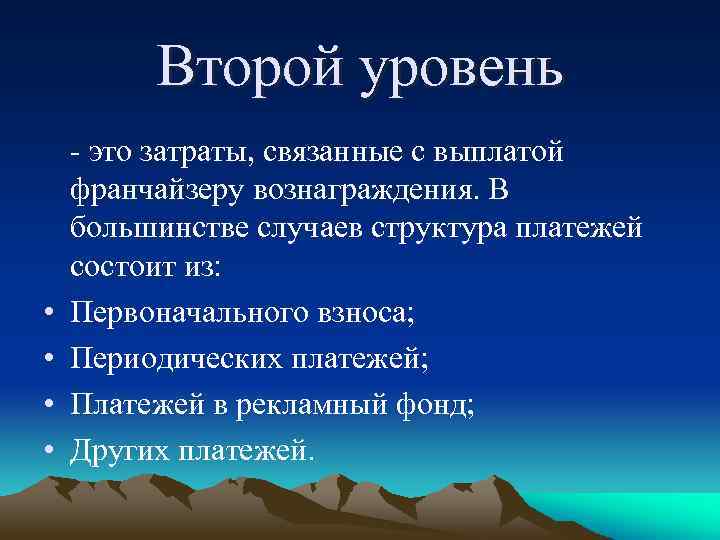 Второй уровень

- это затраты, связанные с выплатой франчайзеру вознаграждения. В большинстве случаев структура платежей состоит из:

• Первоначального взноса;
• Периодических платежей;
• Платежей в рекламный фонд;
• Других платежей.